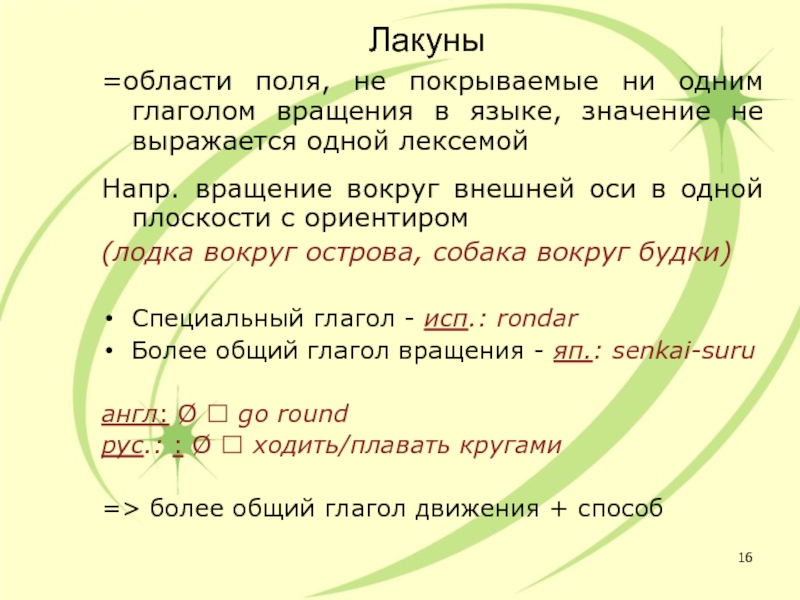 Лакуны

=области поля, не покрываемые ни одним глаголом вращения в языке, значение не выражается одной лексемой

Напр. вращение вокруг внешней оси в одной плоскости с ориентиром

(лодка вокруг острова, собака вокруг будки)

• Специальный глагол - исп.: rondar
• Более общий глагол вращения - яп.: senkai-suru

англ: Ø □ go round
рус.: : Ø □ ходить/плавать кругами

=> более общий глагол движения + способ

16